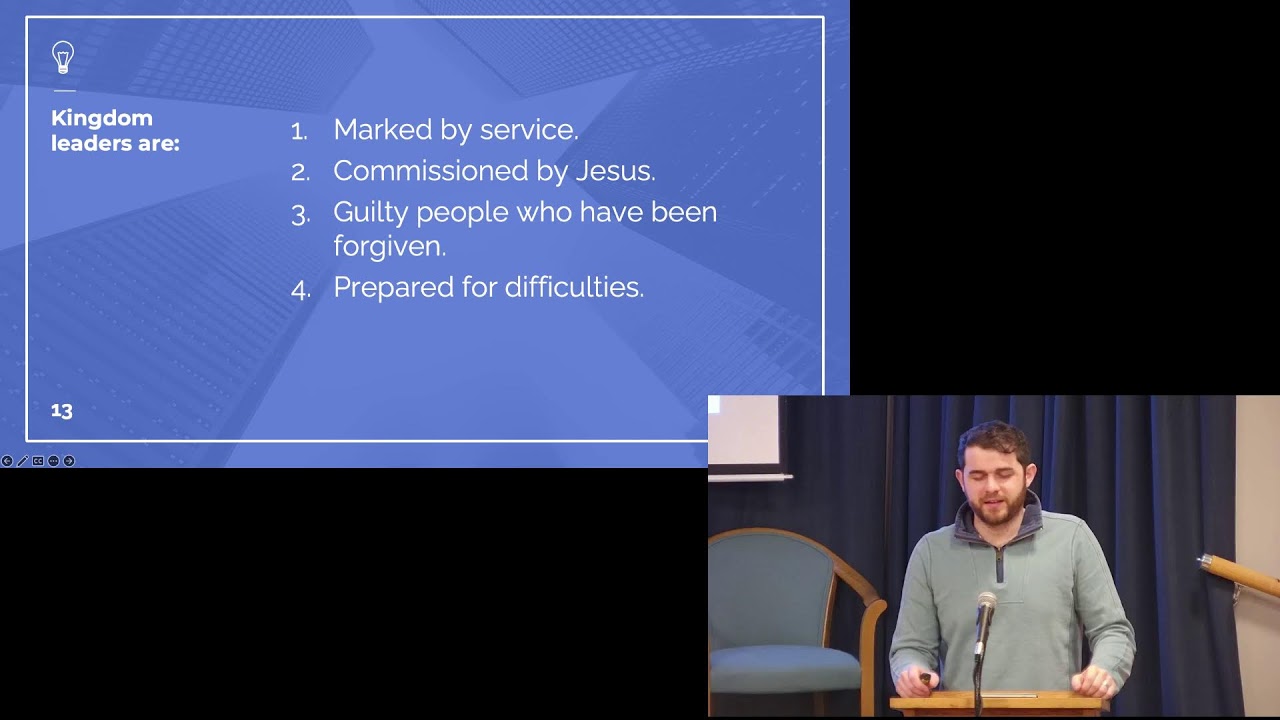 Kingdom leaders are:

1. Marked by service.
2. Commissioned by Jesus.
3. Guilty people who have been forgiven.
4. Prepared for difficulties.

13